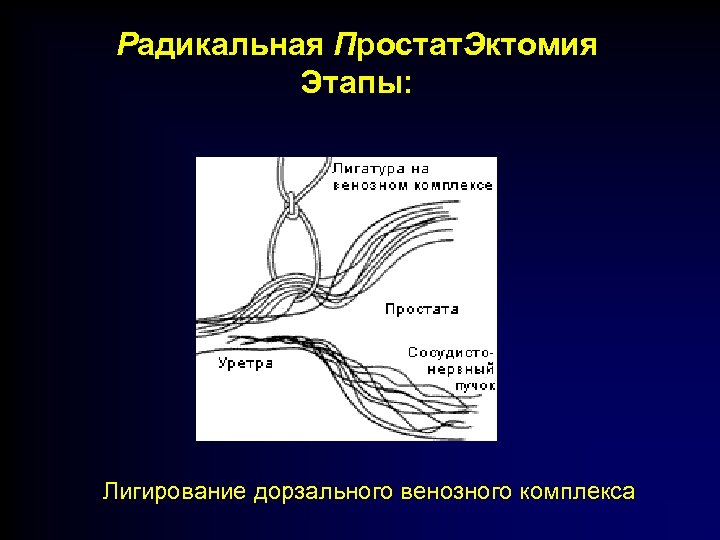 Радикальная ПростатЭктомия
Этапы:

Лигатура на венозном комплексе

Простата

Уретра

Сосудисто-нервный пучок

Лигирование дорзального венозного комплекса